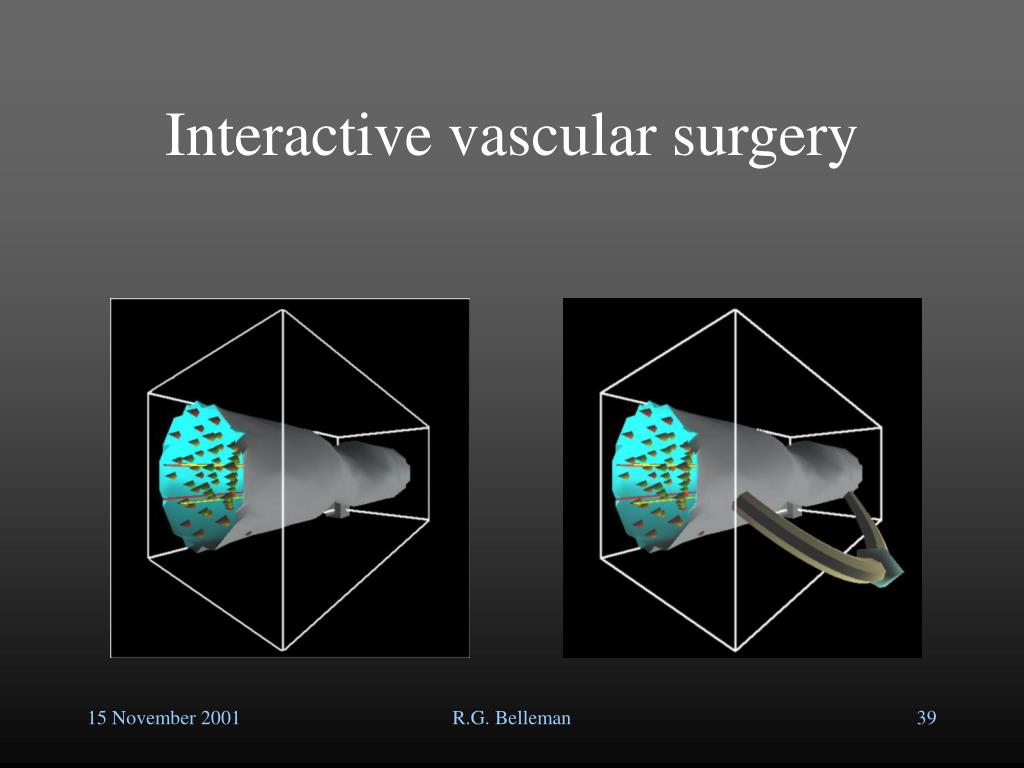 Interactive vascular surgery

15 November 2001

R.G. Belleman

39